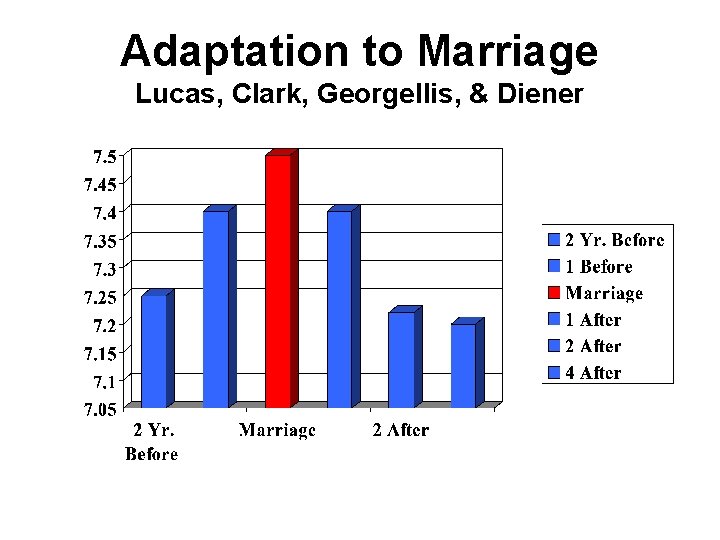 Adaptation to Marriage
Lucas, Clark, Georgellis, & Diener

7.5
7.45
7.4
7.35
7.3
7.25
7.2
7.15
7.1
7.05

2 Yr. Before
Marriage
2 After

2 Yr. Before
1 Before
Marriage
1 After
2 After
4 After